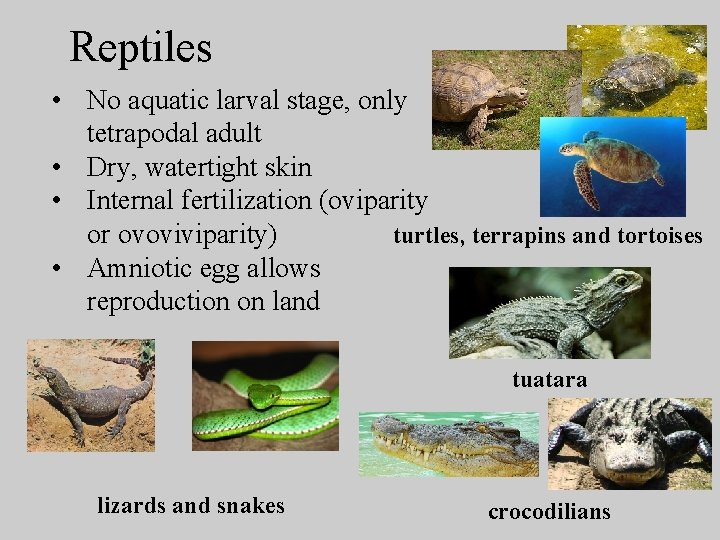 Reptiles

• No aquatic larval stage, only tetrapodal adult
• Dry, watertight skin
• Internal fertilization (oviparity or ovoviviparity)
• Amniotic egg allows reproduction on land

turtles, terrapins and tortoises

tuatara

lizards and snakes

crocodilians